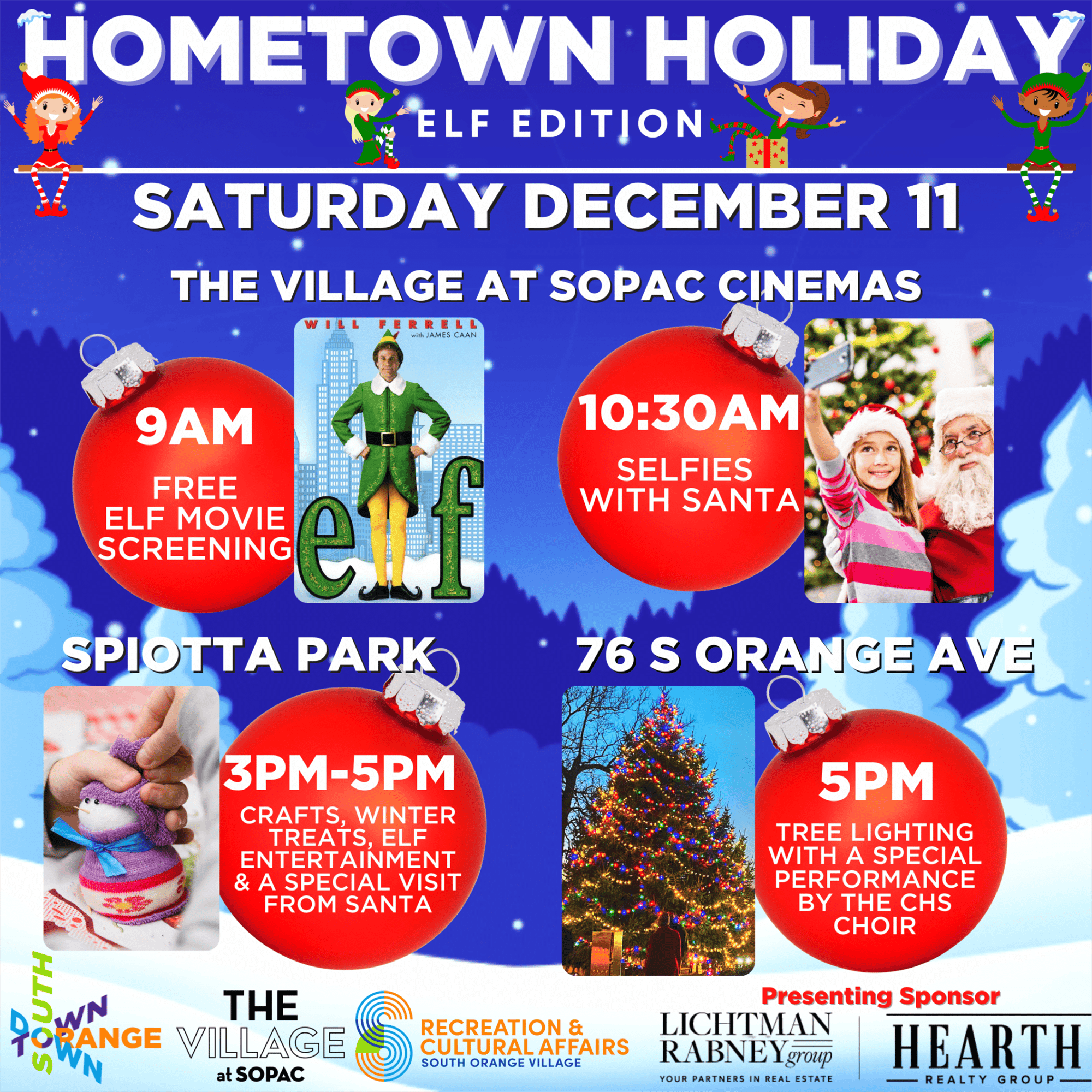 HOMETOWN HOLIDAY

ELF EDITION

SATURDAY DECEMBER 11

THE VILLAGE AT SOPAC CINEMAS

9AM
FREE ELF MOVIE SCREENING

WILL FERRELL
with JAMES CAAN
elf

10:30AM
SELFIES WITH SANTA

SPIOTTA PARK

3PM-5PM
CRAFTS, WINTER TREATS, ELF ENTERTAINMENT & A SPECIAL VISIT FROM SANTA

76 S ORANGE AVE

5PM
TREE LIGHTING WITH A SPECIAL PERFORMANCE BY THE CHS CHOIR

SOUTH ORANGE DOWNTOWN

THE VILLAGE at SOPAC

RECREATION & CULTURAL AFFAIRS
SOUTH ORANGE VILLAGE

Presenting Sponsor

LICHTMAN RABNEY group
YOUR PARTNERS IN REAL ESTATE

HEARTH
REALTY GROUP